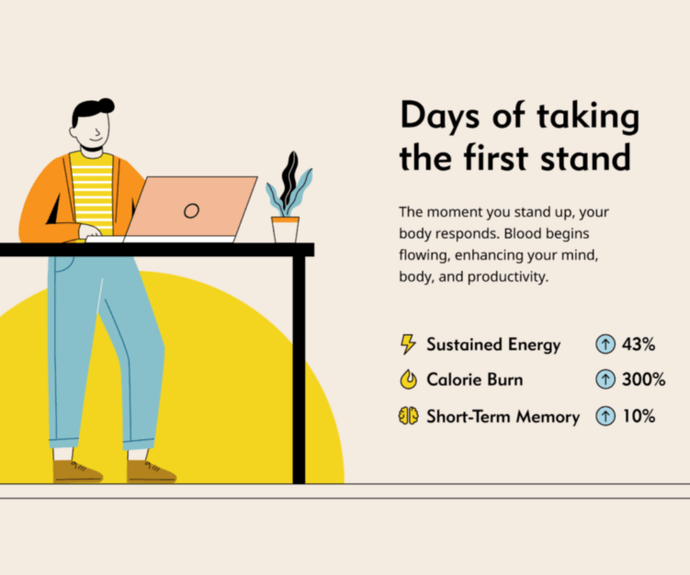 Days of taking the first stand

The moment you stand up, your body responds. Blood begins flowing, enhancing your mind, body, and productivity.

Sustained Energy ↑ 43%
Calorie Burn ↑ 300%
Short-Term Memory ↑ 10%